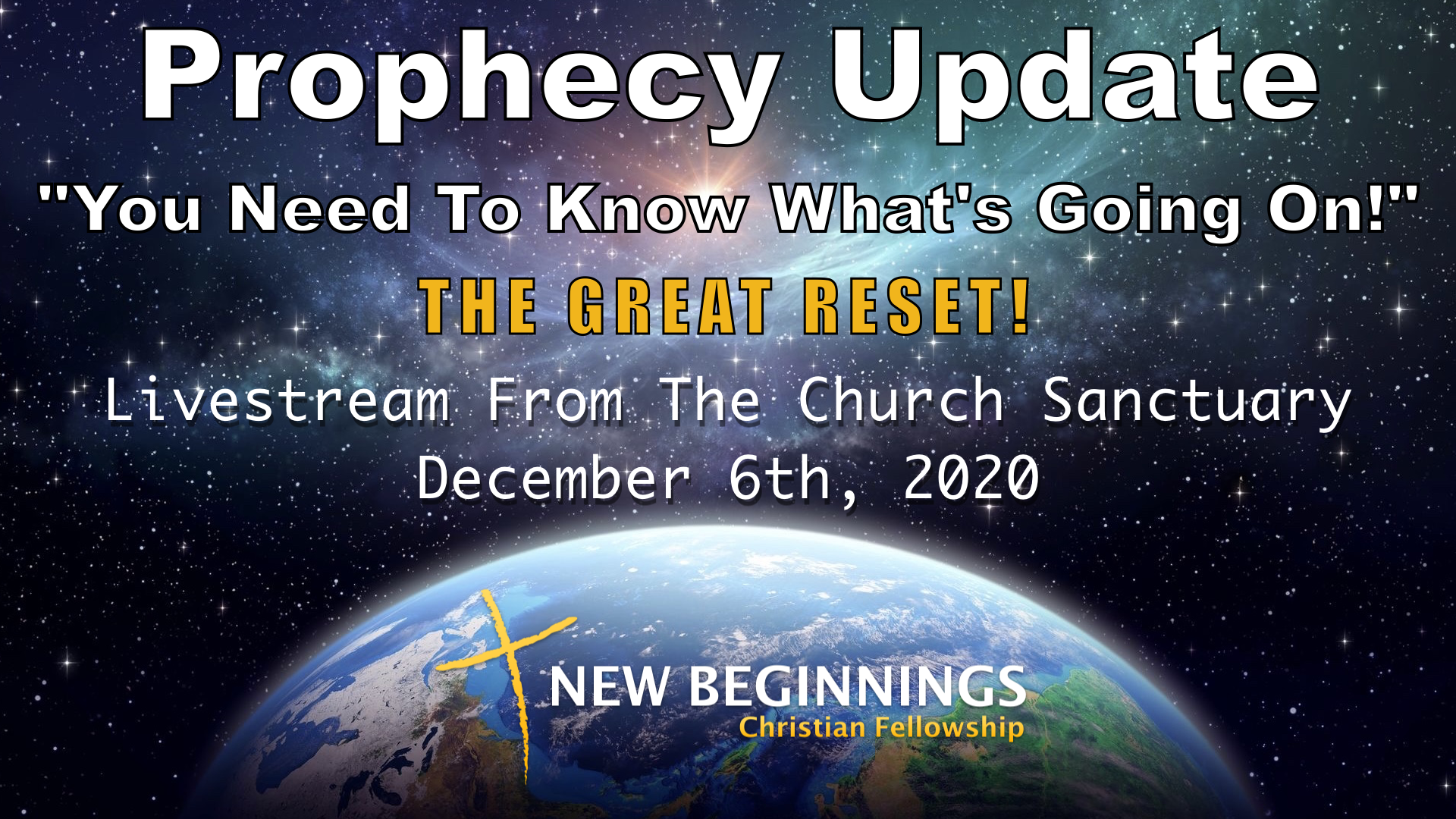 Prophecy Update

"You Need To Know What's Going On!"

THE GREAT RESET!

Livestream From The Church Sanctuary
December 6th, 2020

NEW BEGINNINGS
Christian Fellowship